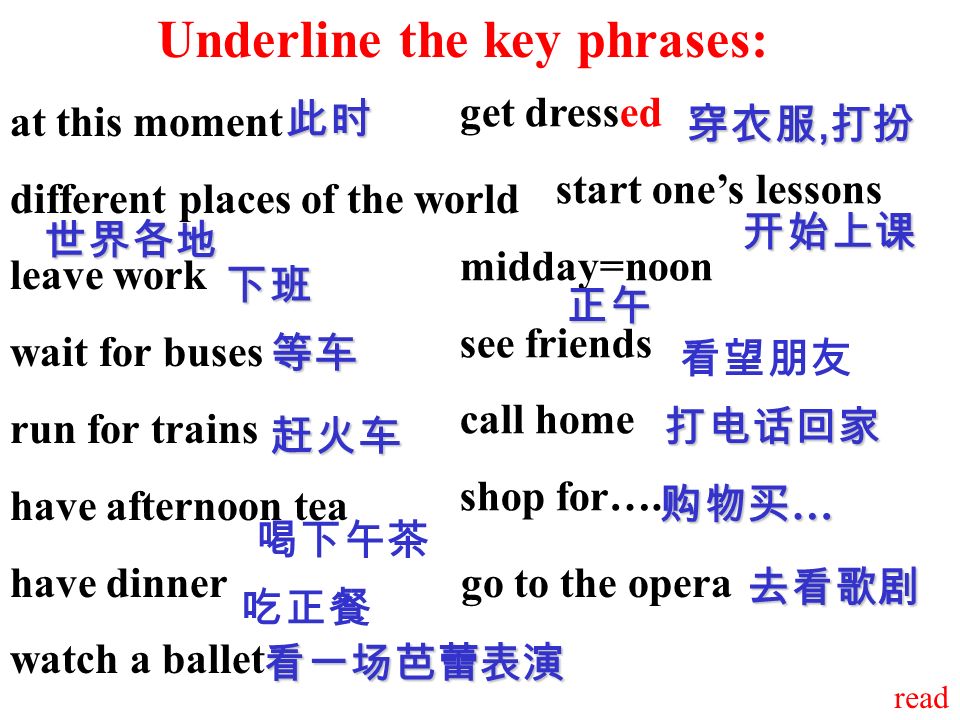 Underline the key phrases:

at this moment 此时

different places of the world 世界各地

leave work 下班

wait for buses 等车

run for trains 赶火车

have afternoon tea 喝下午茶

have dinner 吃正餐

watch a ballet 看一场芭蕾表演

get dressed 穿衣服,打扮

start one's lessons 开始上课

midday=noon 正午

see friends 看望朋友

call home 打电话回家

shop for…. 购物买…

go to the opera 去看歌剧

read